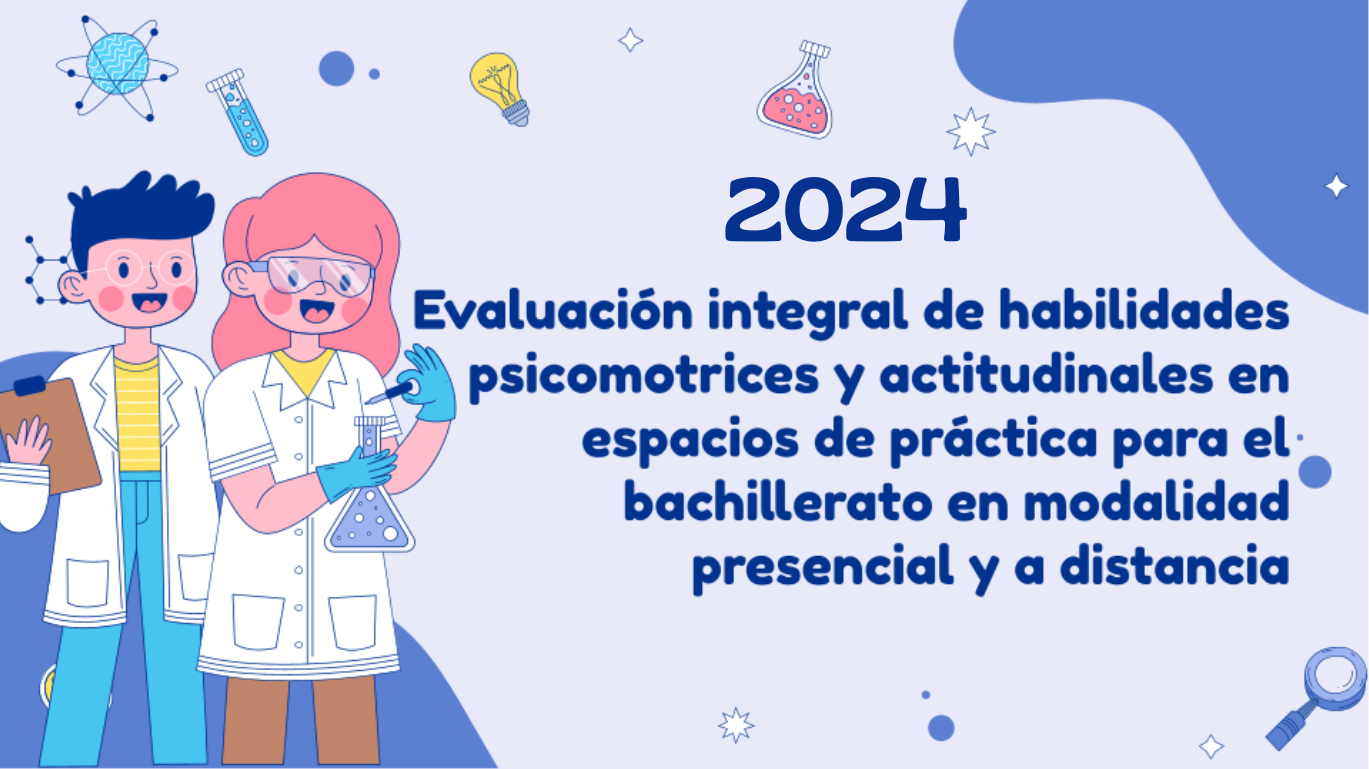 2024

Evaluación integral de habilidades psicomotrices y actitudinales en espacios de práctica para el bachillerato en modalidad presencial y a distancia